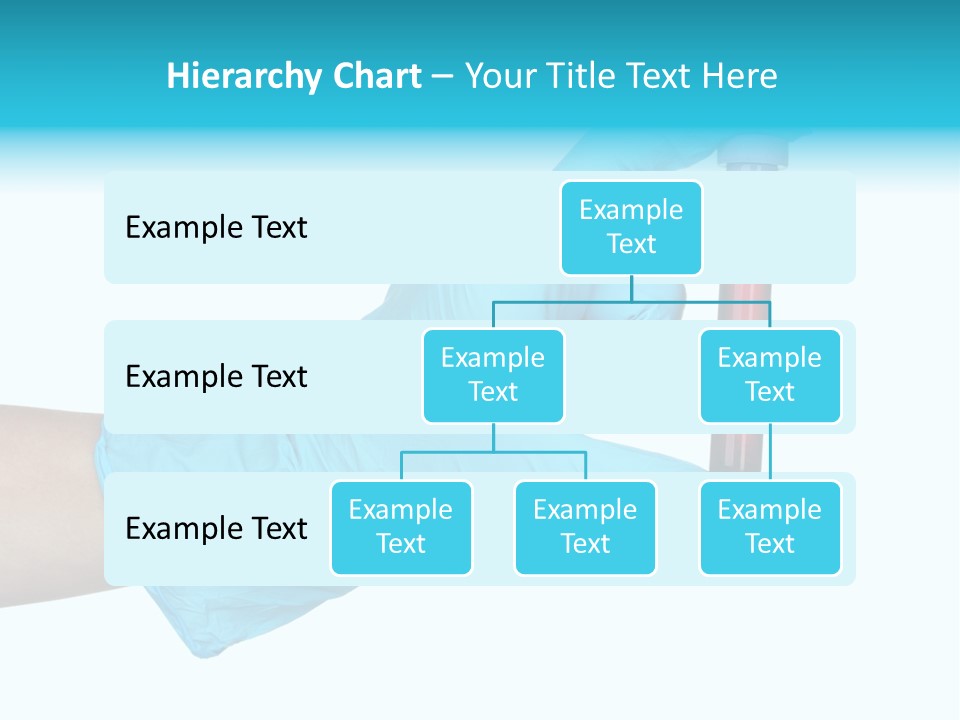 Hierarchy Chart – Your Title Text Here

Example Text

Example Text

Example Text

Example Text

Example Text

Example Text

Example Text

Example Text

Example Text